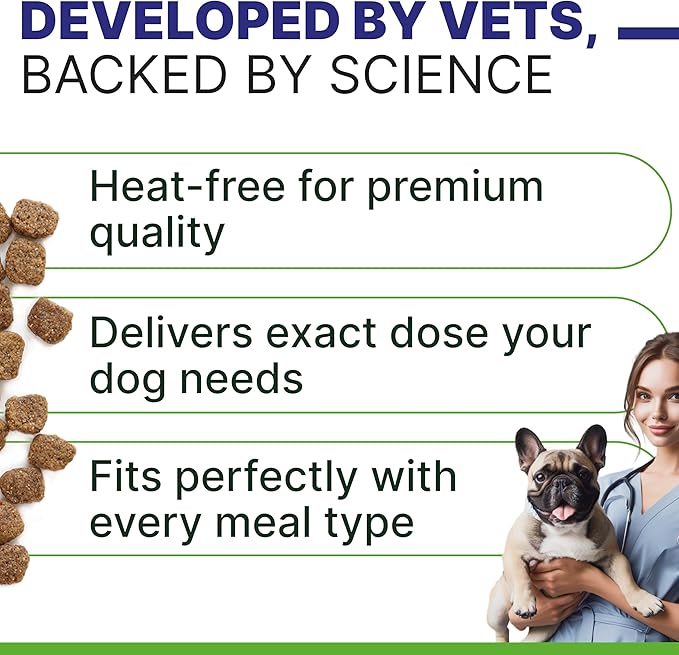 DEVELOPED BY VETS,
BACKED BY SCIENCE

Heat-free for premium quality

Delivers exact dose your dog needs

Fits perfectly with every meal type